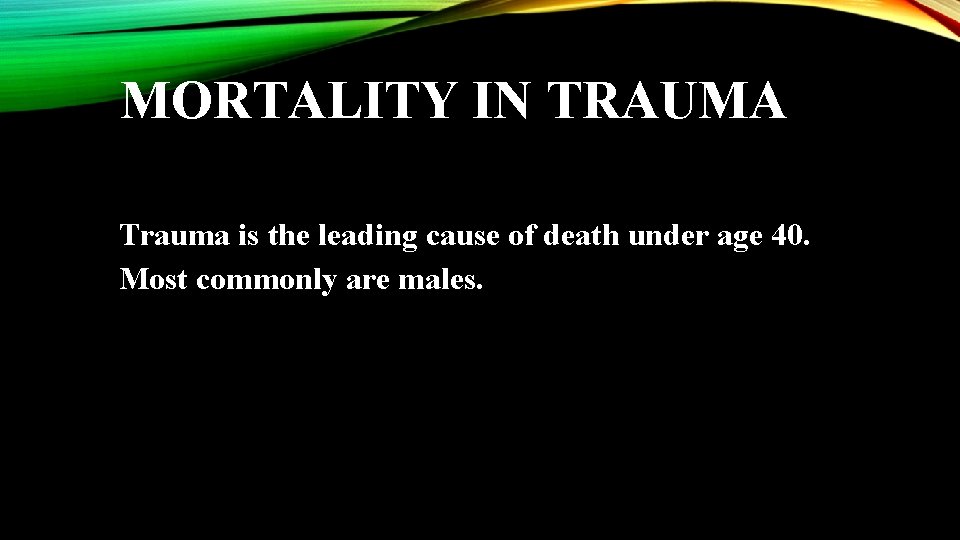 MORTALITY IN TRAUMA

Trauma is the leading cause of death under age 40.
Most commonly are males.